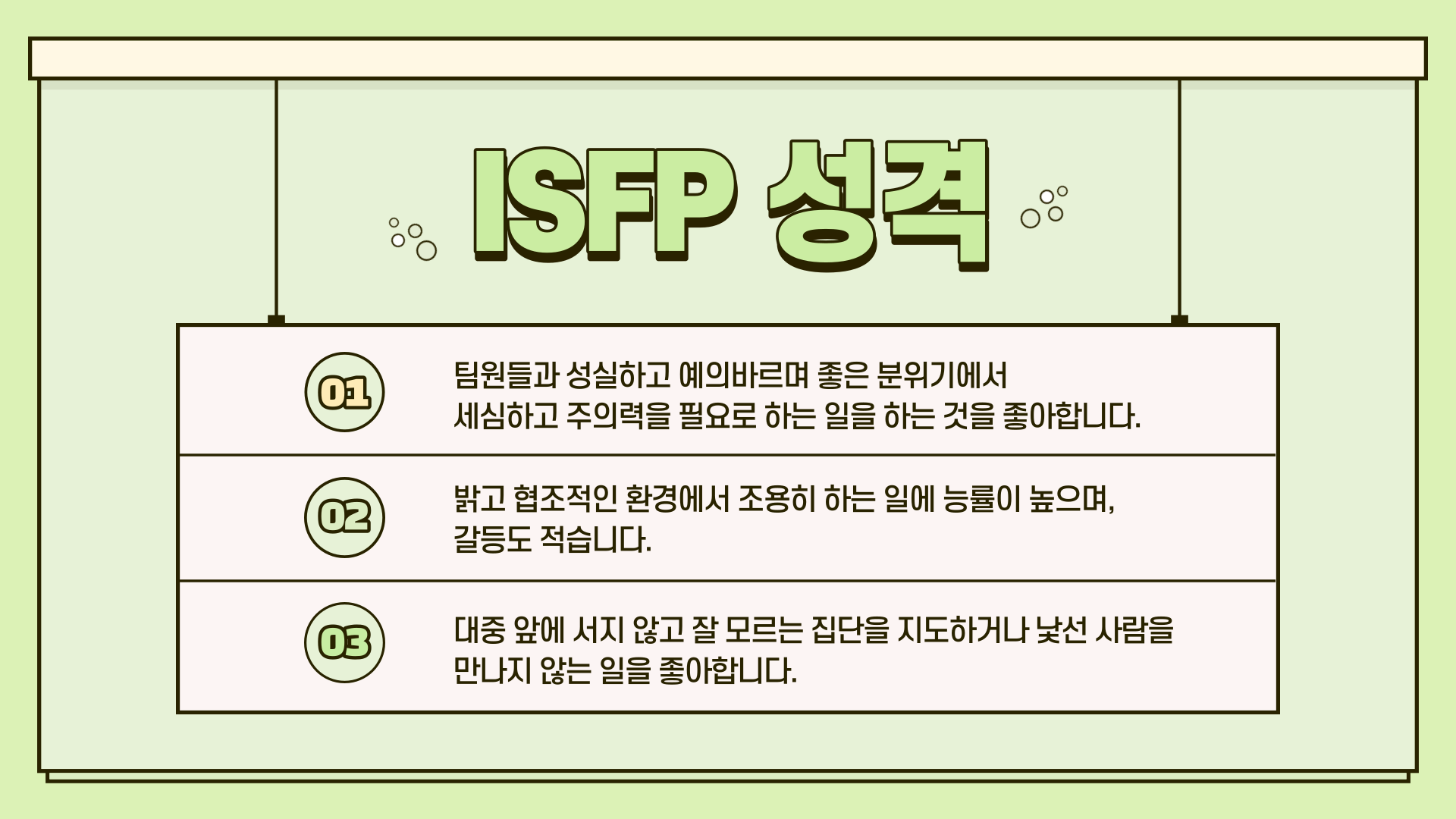 ISFP 성격

01
팀원들과 성실하고 예의바르며 좋은 분위기에서 세심하고 주의력을 필요로 하는 일을 하는 것을 좋아합니다.

02
밝고 협조적인 환경에서 조용히 하는 일에 능률이 높으며, 갈등도 적습니다.

03
대중 앞에 서지 않고 잘 모르는 집단을 지도하거나 낯선 사람을 만나지 않는 일을 좋아합니다.